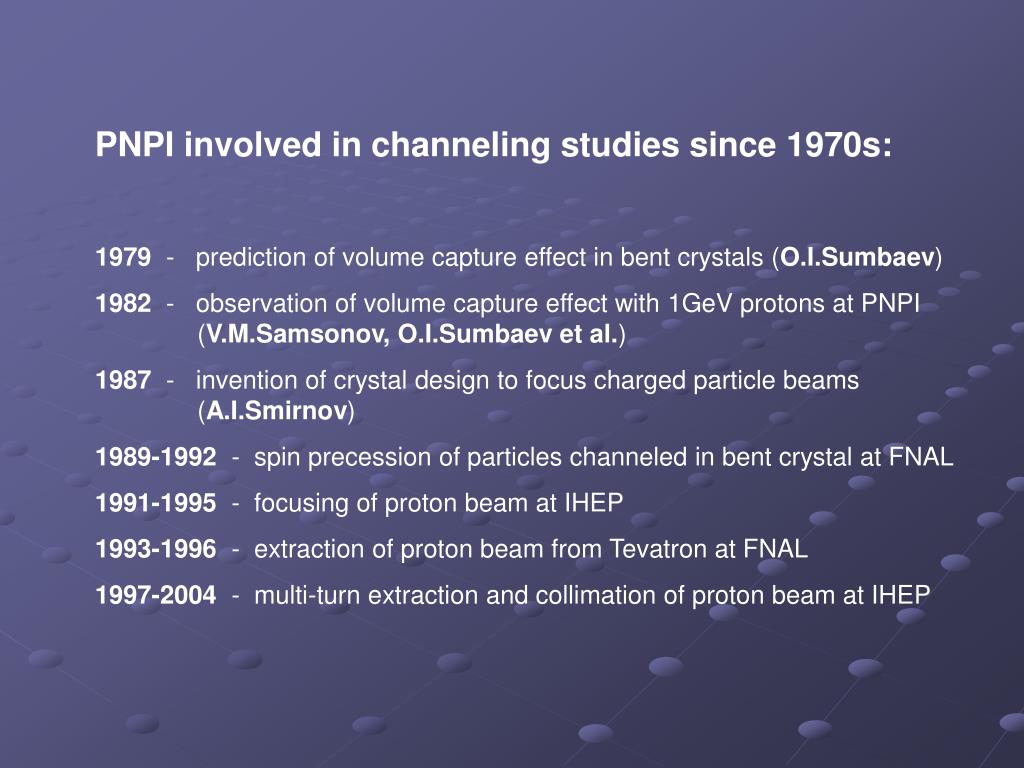 PNPI involved in channeling studies since 1970s:

1979 - prediction of volume capture effect in bent crystals (O.I.Sumbaev)

1982 - observation of volume capture effect with 1GeV protons at PNPI (V.M.Samsonov, O.I.Sumbaev et al.)

1987 - invention of crystal design to focus charged particle beams (A.I.Smirnov)

1989-1992 - spin precession of particles channeled in bent crystal at FNAL

1991-1995 - focusing of proton beam at IHEP

1993-1996 - extraction of proton beam from Tevatron at FNAL

1997-2004 - multi-turn extraction and collimation of proton beam at IHEP